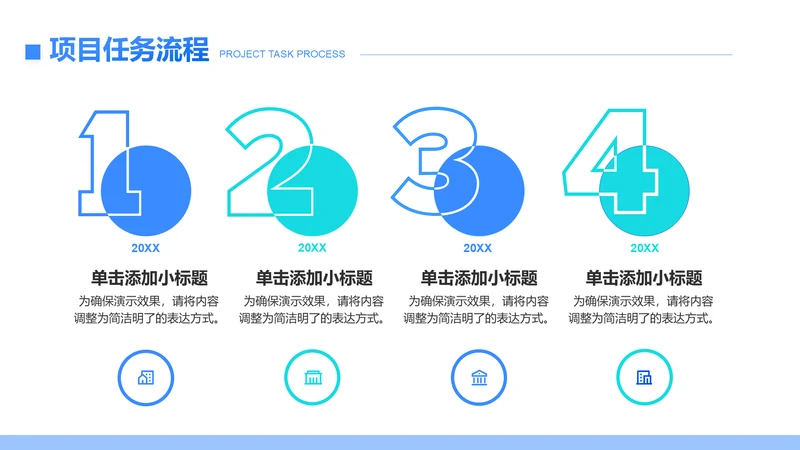 项目任务流程 PROJECT TASK PROCESS

1

20XX

单击添加小标题

为确保演示效果，请将内容调整为简洁明了的表达方式。

2

20XX

单击添加小标题

为确保演示效果，请将内容调整为简洁明了的表达方式。

3

20XX

单击添加小标题

为确保演示效果，请将内容调整为简洁明了的表达方式。

4

20XX

单击添加小标题

为确保演示效果，请将内容调整为简洁明了的表达方式。